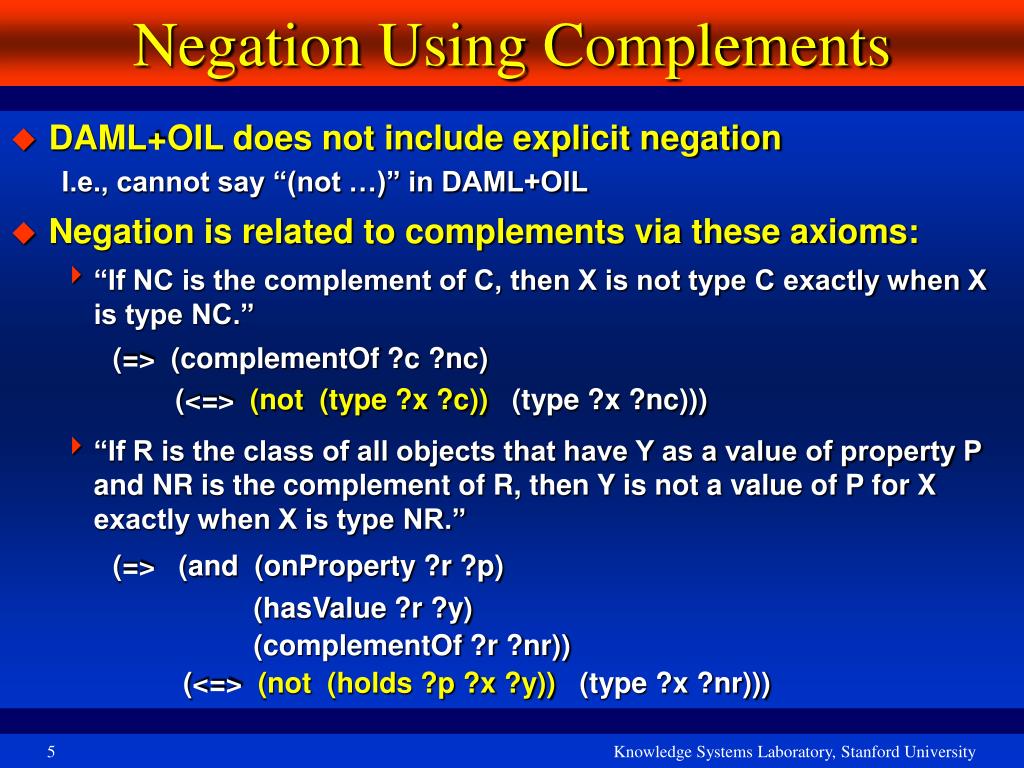 Negation Using Complements

DAML+OIL does not include explicit negation

I.e., cannot say “(not …)” in DAML+OIL

Negation is related to complements via these axioms:

“If NC is the complement of C, then X is not type C exactly when X is type NC.”

(=> (complementOf ?c ?nc)
(<=> (not (type ?x ?c)) (type ?x ?nc)))

“If R is the class of all objects that have Y as a value of property P and NR is the complement of R, then Y is not a value of P for X exactly when X is type NR.”

(=> (and (onProperty ?r ?p)
(hasValue ?r ?y)
(complementOf ?r ?nr))
(<=> (not (holds ?p ?x ?y)) (type ?x ?nr)))

5

Knowledge Systems Laboratory, Stanford University